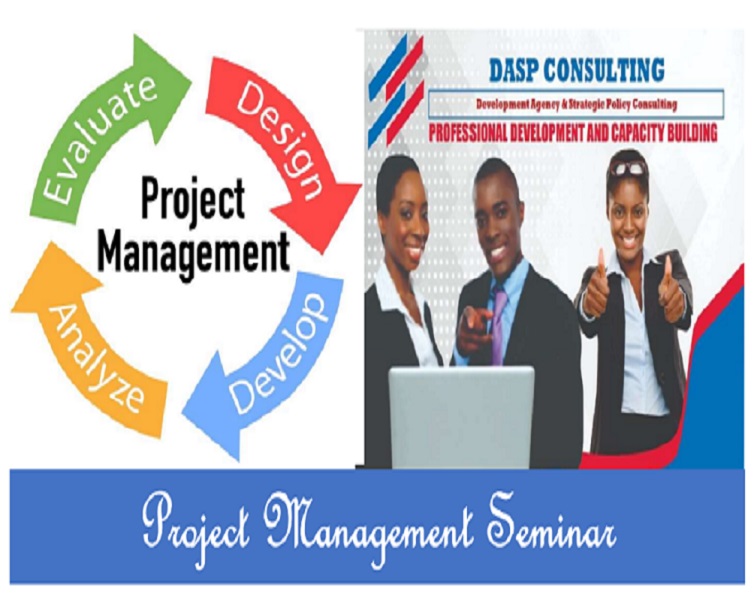 Evaluate
Design
Project Management
Develop
Analyze

DASP CONSULTING
Development Agency & Strategic Policy Consulting
PROFESSIONAL DEVELOPMENT AND CAPACITY BUILDING

Project Management Seminar